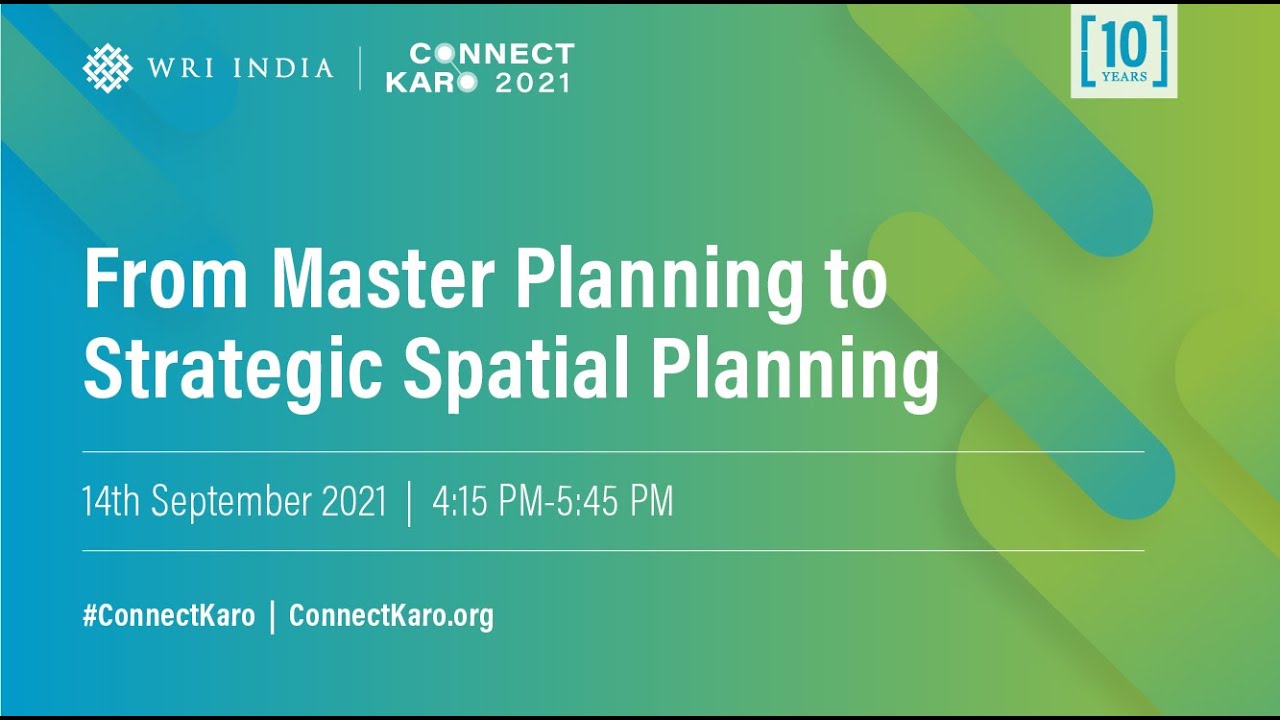 WRI INDIA | CONNECT KARO 2021

[10] YEARS

From Master Planning to Strategic Spatial Planning

14th September 2021 | 4:15 PM-5:45 PM

#ConnectKaro | ConnectKaro.org